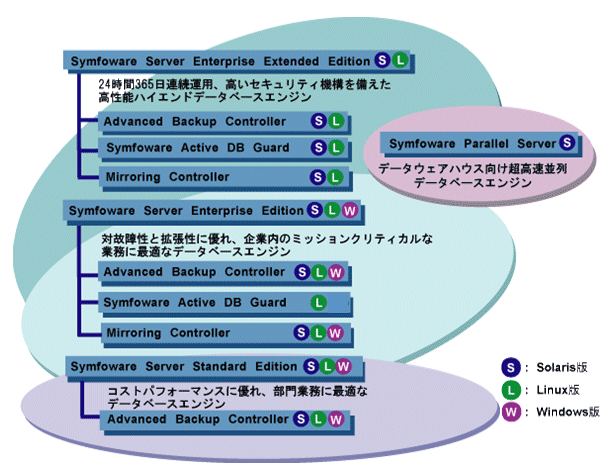 Symfoware Server Enterprise Extended Edition S L

24時間365日連続運用、高いセキュリティ機構を備えた高性能ハイエンドデータベースエンジン

Advanced Backup Controller S L

Symfoware Active DB Guard S L

Mirroring Controller S L

Symfoware Parallel Server S

データウェアハウス向け超高速並列データベースエンジン

Symfoware Server Enterprise Edition S L W

対故障性と拡張性に優れ、企業内のミッションクリティカルな業務に最適なデータベースエンジン

Advanced Backup Controller S L W

Symfoware Active DB Guard L

Mirroring Controller S L W

Symfoware Server Standard Edition S L W

コストパフォーマンスに優れ、部門業務に最適なデータベースエンジン

Advanced Backup Controller S L W

S : Solaris版

L : Linux版

W : Windows版